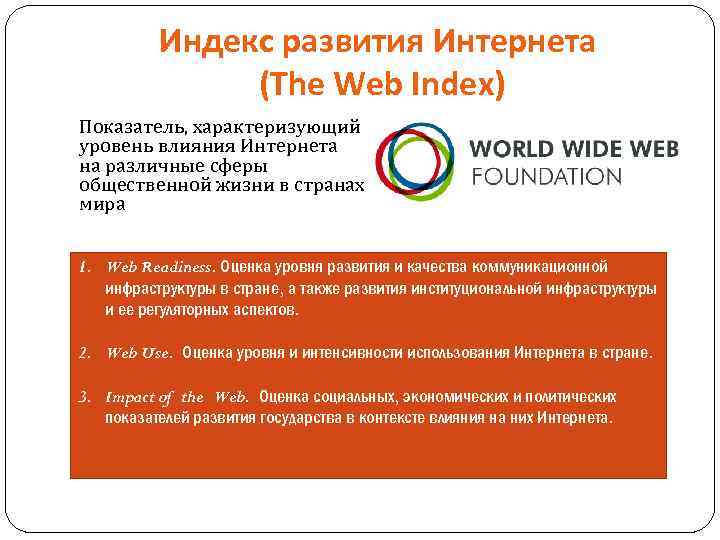 Индекс развития Интернета
(The Web Index)

Показатель, характеризующий уровень влияния Интернета на различные сферы общественной жизни в странах мира

WORLD WIDE WEB
FOUNDATION

1. Web Readiness. Оценка уровня развития и качества коммуникационной инфраструктуры в стране, а также развития институциональной инфраструктуры и ее регуляторных аспектов.

2. Web Use. Оценка уровня и интенсивности использования Интернета в стране.

3. Impact of the Web. Оценка социальных, экономических и политических показателей развития государства в контексте влияния на них Интернета.